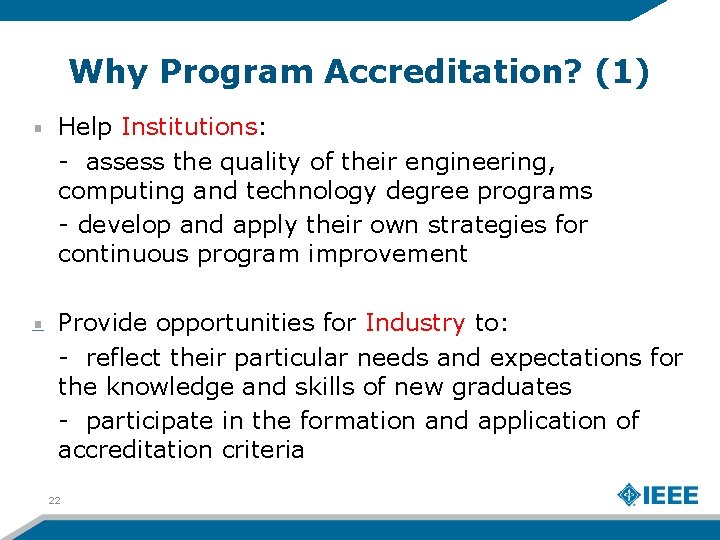 Why Program Accreditation? (1)

Help Institutions:

- assess the quality of their engineering, computing and technology degree programs

- develop and apply their own strategies for continuous program improvement

Provide opportunities for Industry to:

- reflect their particular needs and expectations for the knowledge and skills of new graduates

- participate in the formation and application of accreditation criteria

22

IEEE